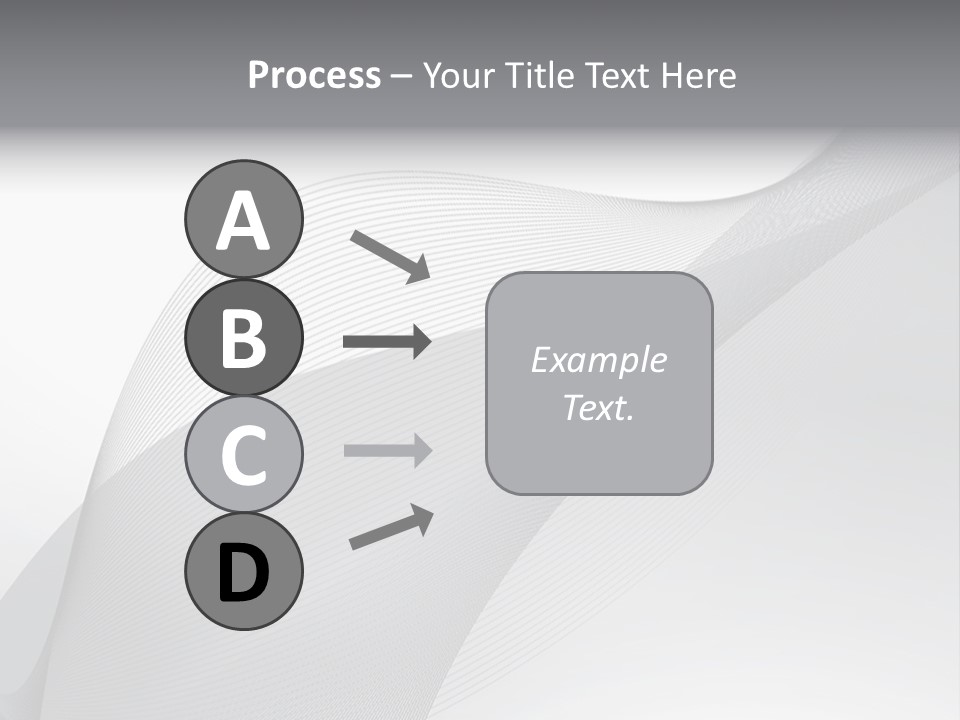 Process – Your Title Text Here

A
B
C
D

Example Text.